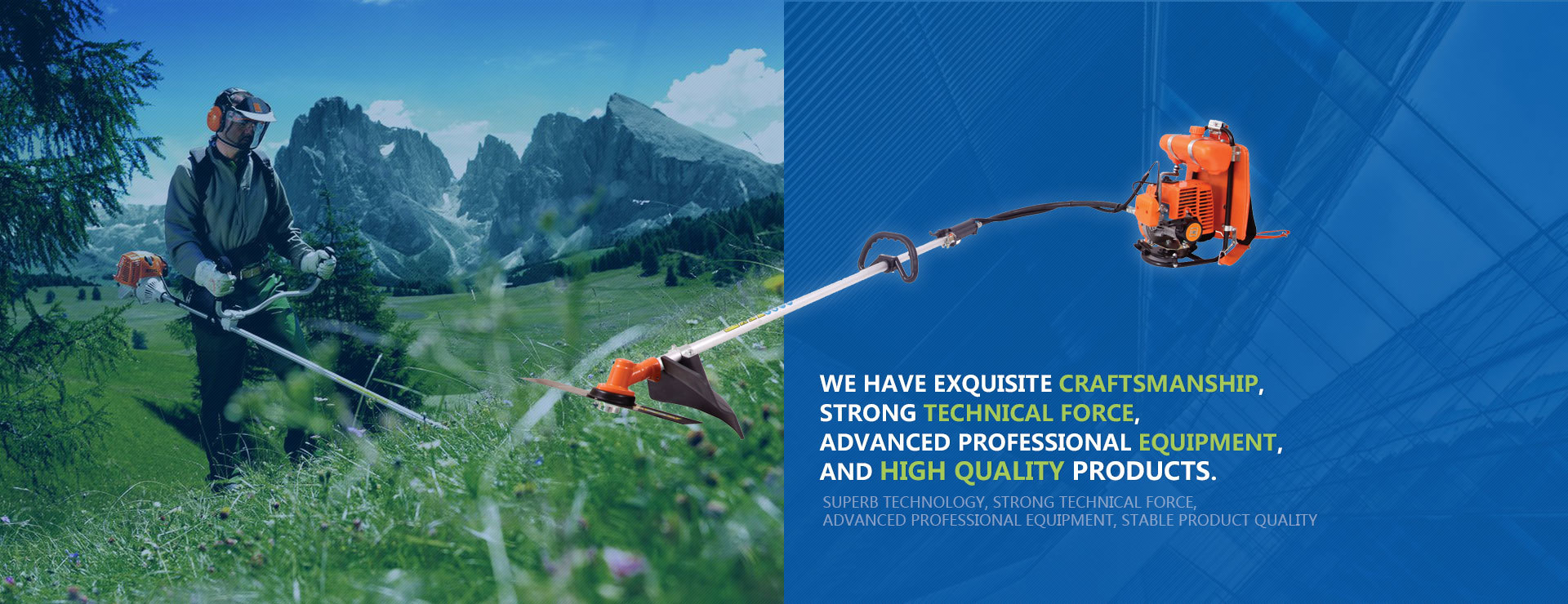 WE HAVE EXQUISITE CRAFTSMANSHIP,
STRONG TECHNICAL FORCE,
ADVANCED PROFESSIONAL EQUIPMENT,
AND HIGH QUALITY PRODUCTS.

SUPERB TECHNOLOGY, STRONG TECHNICAL FORCE,
ADVANCED PROFESSIONAL EQUIPMENT, STABLE PRODUCT QUALITY